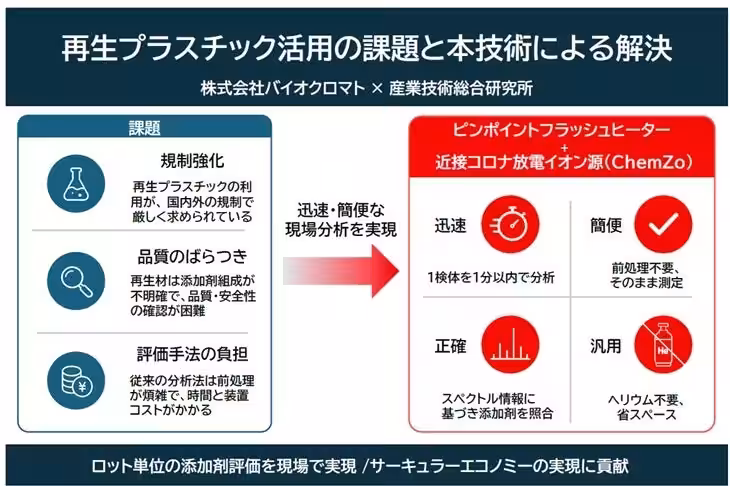 再生プラスチック活用の課題と本技術による解決

株式会社バイオクロマト × 産業技術総合研究所

課題

規制強化

再生プラスチックの利用が、国内外の規制で厳しく求められている

品質のばらつき

再生材は添加剤組成が不明確で、品質・安全性の確認が困難

評価手法の負担

従来の分析法は前処理が煩雑で、時間と装置コストがかかる

迅速・簡便な現場分析を実現

ピンポイントフラッシュヒーター
+
近接コロナ放電イオン源(ChemZo)

迅速

1検体を1分以内で分析

簡便

前処理不要、そのまま測定

正確

スペクトル情報に基づき添加剤を照合

汎用

He

ヘリウム不要、省スペース

ロット単位の添加剤評価を現場で実現 /サーキュラーエコノミーの実現に貢献